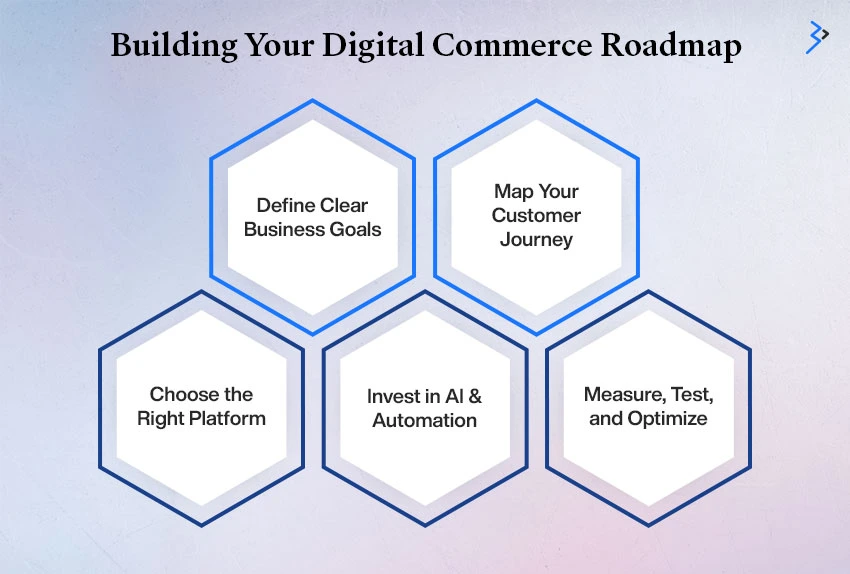 Building Your Digital Commerce Roadmap

Define Clear Business Goals

Map Your Customer Journey

Choose the Right Platform

Invest in AI & Automation

Measure, Test, and Optimize